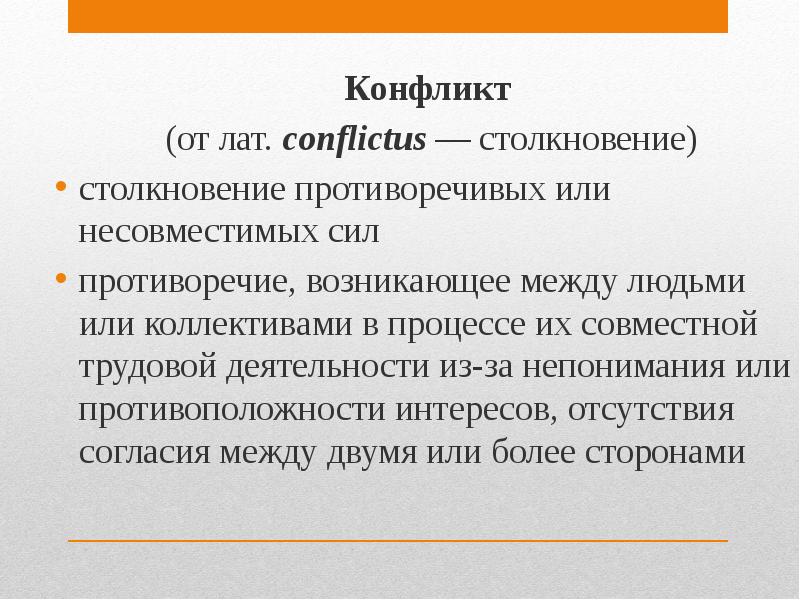 Конфликт

(от лат. conflictus — столкновение)

• столкновение противоречивых или несовместимых сил

• противоречие, возникающее между людьми или коллективами в процессе их совместной трудовой деятельности из-за непонимания или противоположности интересов, отсутствия согласия между двумя или более сторонами